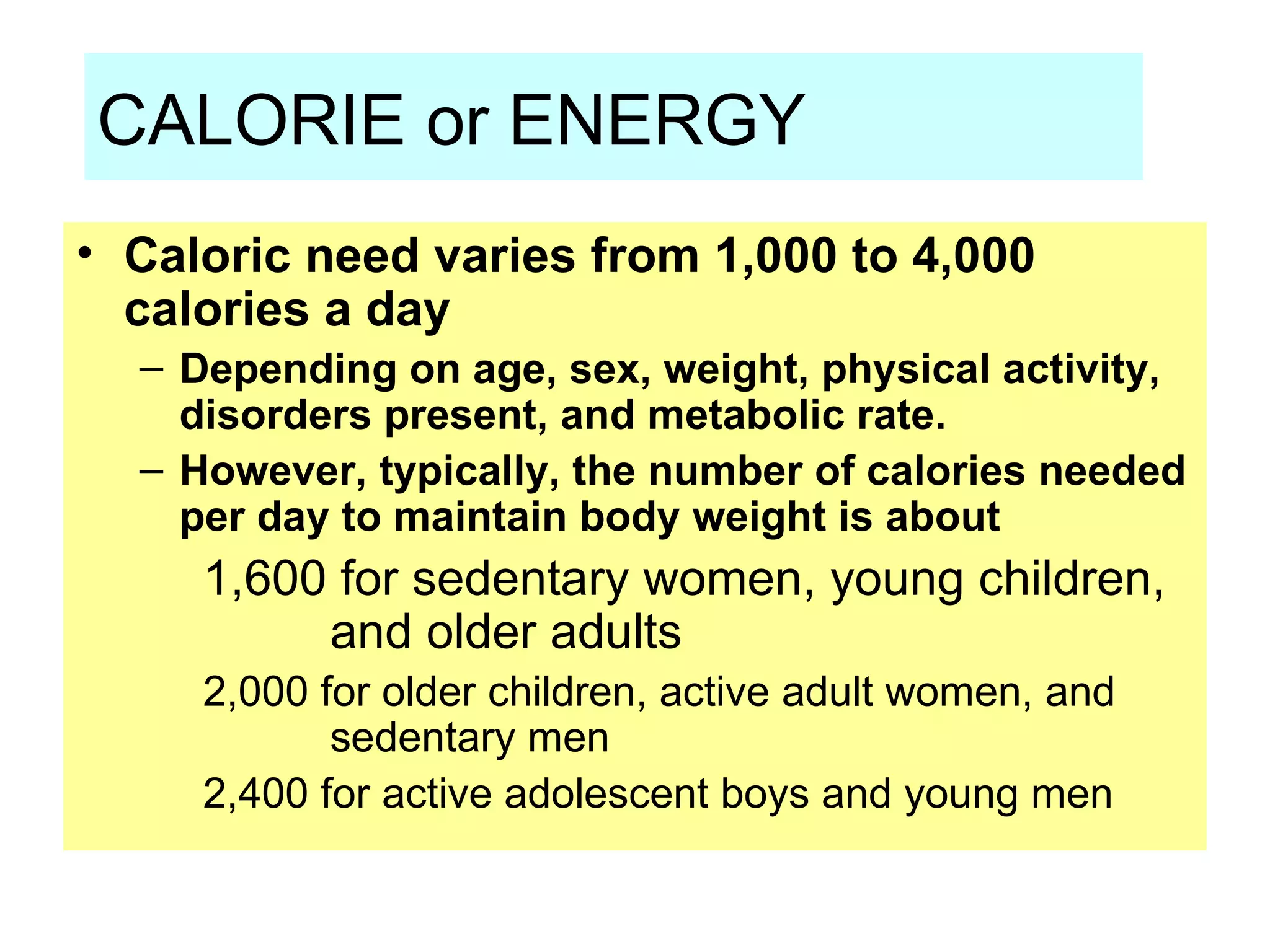 CALORIE or ENERGY

• Caloric need varies from 1,000 to 4,000 calories a day

– Depending on age, sex, weight, physical activity, disorders present, and metabolic rate.

– However, typically, the number of calories needed per day to maintain body weight is about

1,600 for sedentary women, young children, and older adults

2,000 for older children, active adult women, and sedentary men

2,400 for active adolescent boys and young men